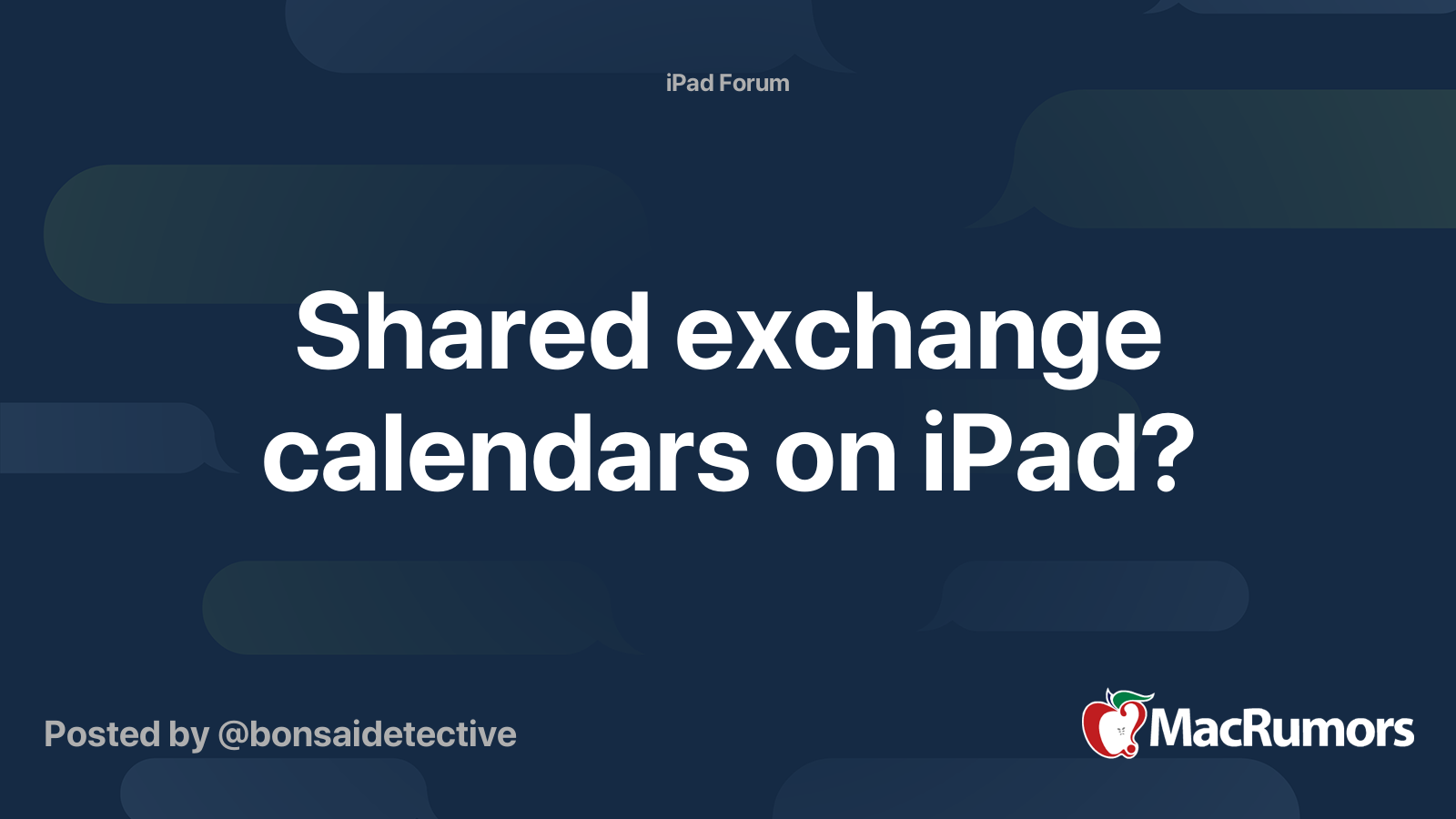 iPad Forum

Shared exchange calendars on iPad?

Posted by @bonsaidetective

MacRumors